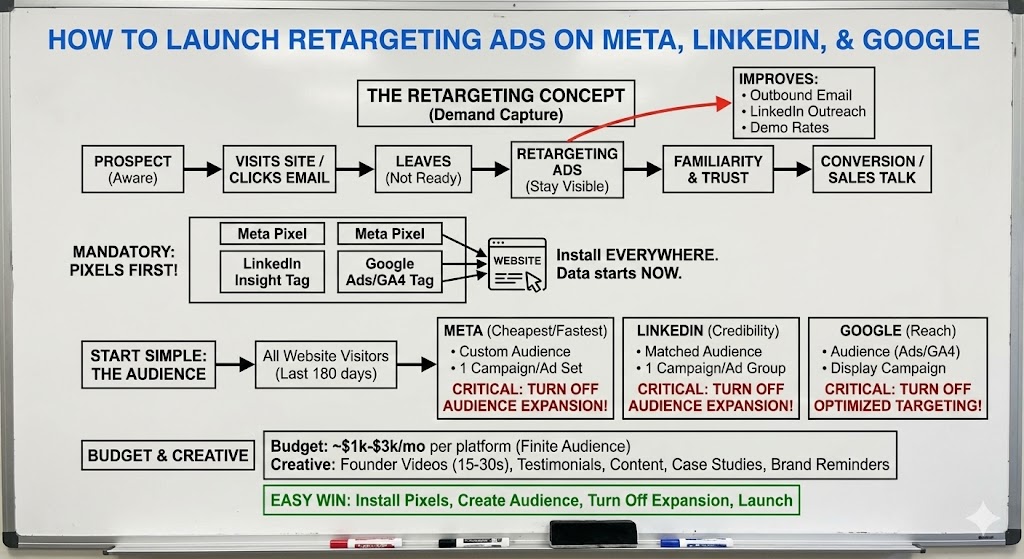 HOW TO LAUNCH RETARGETING ADS ON META, LINKEDIN, & GOOGLE

THE RETARGETING CONCEPT
(Demand Capture)

IMPROVES:
• Outbound Email
• LinkedIn Outreach
• Demo Rates

PROSPECT
(Aware)

VISITS SITE / CLICKS EMAIL

LEAVES
(Not Ready)

RETARGETING ADS
(Stay Visible)

FAMILIARITY & TRUST

CONVERSION / SALES TALK

MANDATORY: PIXELS FIRST!

Meta Pixel

Meta Pixel

LinkedIn Insight Tag

Google Ads/GA4 Tag

WEBSITE

Install EVERYWHERE. Data starts NOW.

START SIMPLE: THE AUDIENCE

All Website Visitors (Last 180 days)

META (Cheapest/Fastest)
• Custom Audience
• 1 Campaign/Ad Set
CRITICAL: TURN OFF AUDIENCE EXPANSION!

LINKEDIN (Credibility)
• Matched Audience
• 1 Campaign/Ad Group
CRITICAL: TURN OFF AUDIENCE EXPANSION!

GOOGLE (Reach)
• Audience (Ads/GA4)
• Display Campaign
CRITICAL: TURN OFF OPTIMIZED TARGETING!

BUDGET & CREATIVE

Budget: ~$1k-$3k/mo per platform (Finite Audience)
Creative: Founder Videos (15-30s), Testimonials, Content, Case Studies, Brand Reminders

EASY WIN: Install Pixels, Create Audience, Turn Off Expansion, Launch